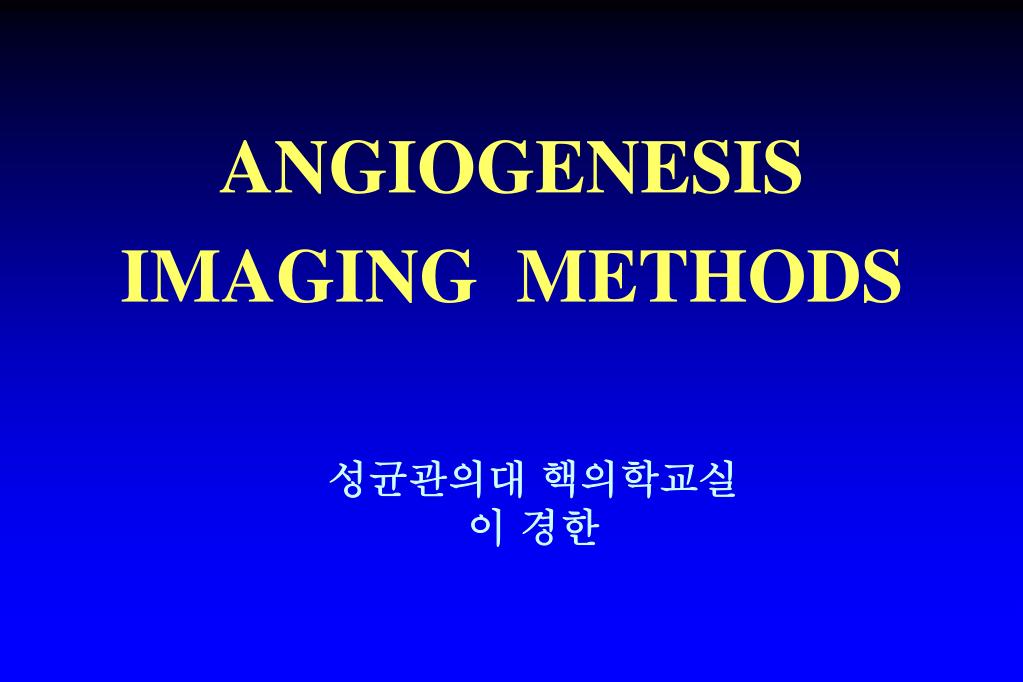 ANGIOGENESIS
IMAGING METHODS

성균관의대 핵의학교실
이 경한